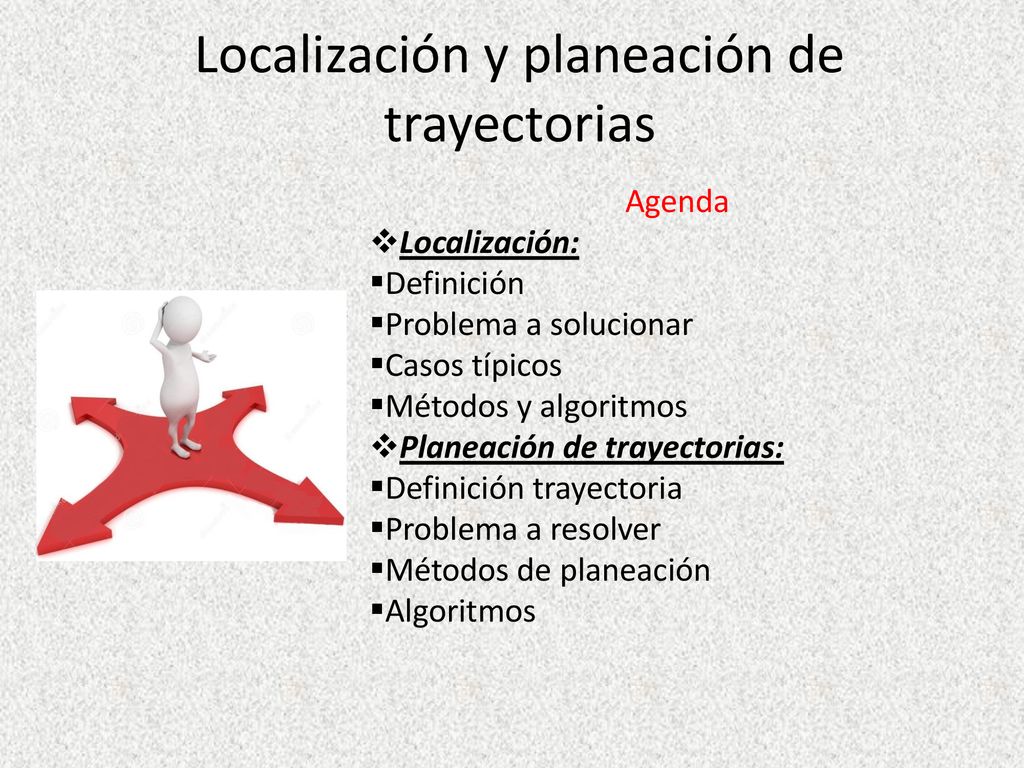 Localización y planeación de trayectorias

Agenda

❖Localización:
▪Definición
▪Problema a solucionar
▪Casos típicos
▪Métodos y algoritmos
❖Planeación de trayectorias:
▪Definición trayectoria
▪Problema a resolver
▪Métodos de planeación
▪Algoritmos